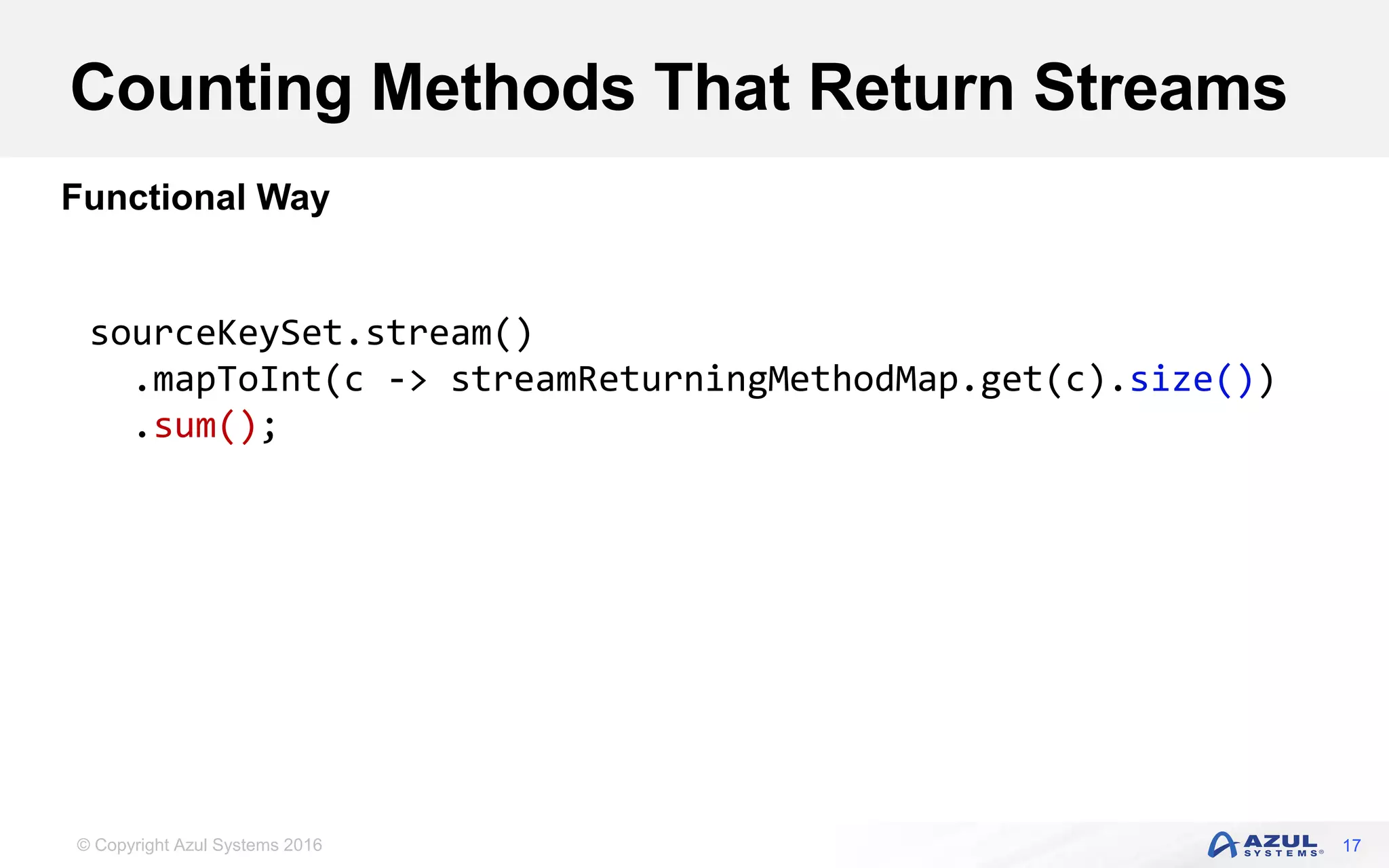 Counting Methods That Return Streams

Functional Way

sourceKeySet.stream()
  .mapToInt(c -> streamReturningMethodMap.get(c).size())
  .sum();

© Copyright Azul Systems 2016

AZUL SYSTEMS®

17